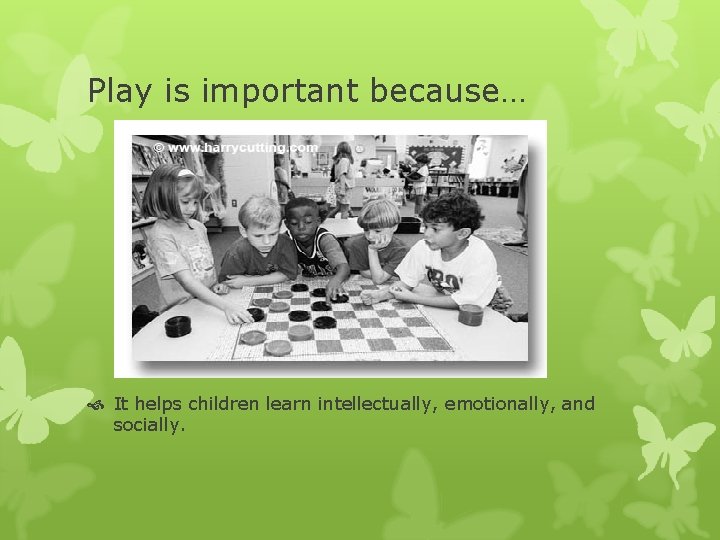 Play is important because…

© www.harrycutting.com

It helps children learn intellectually, emotionally, and socially.